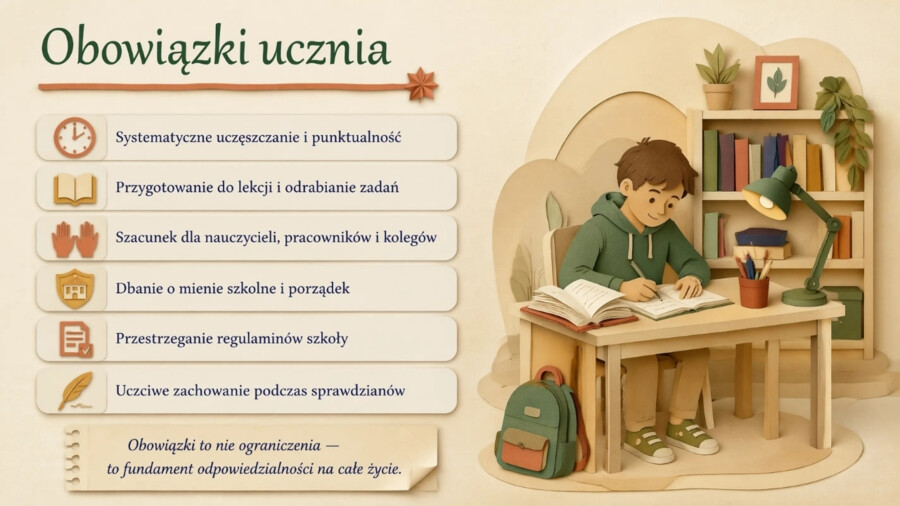 Obowiązki ucznia

Systematyczne uczęszczanie i punktualność

Przygotowanie do lekcji i odrabianie zadań

Szacunek dla nauczycieli, pracowników i kolegów

Dbanie o mienie szkolne i porządek

Przestrzeganie regulaminów szkoły

Uczciwe zachowanie podczas sprawdzianów

Obowiązki to nie ograniczenia — to fundament odpowiedzialności na całe życie.